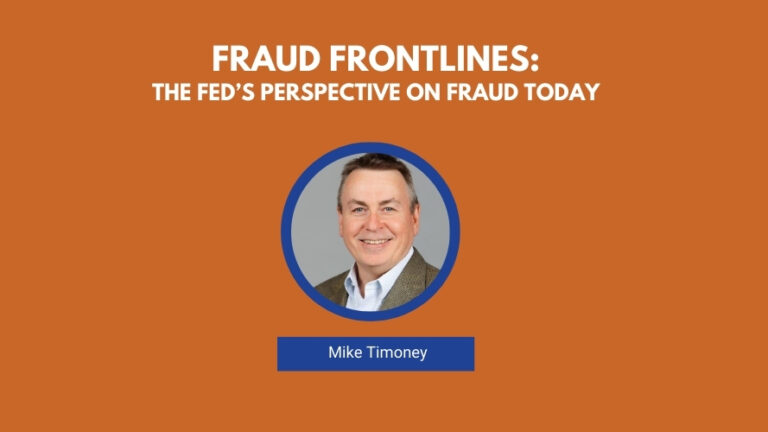 FRAUD FRONTLINES:
THE FED'S PERSPECTIVE ON FRAUD TODAY

Mike Timoney